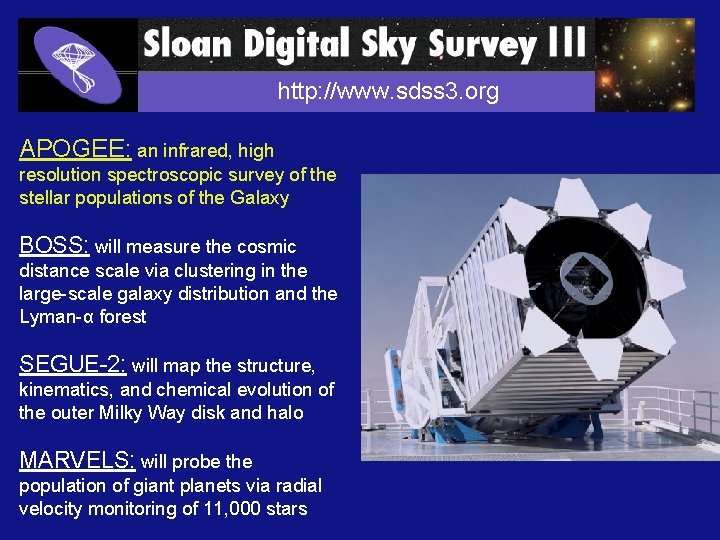 Sloan Digital Sky Survey III

http://www.sdss3.org

APOGEE: an infrared, high resolution spectroscopic survey of the stellar populations of the Galaxy

BOSS: will measure the cosmic distance scale via clustering in the large-scale galaxy distribution and the Lyman-α forest

SEGUE-2: will map the structure, kinematics, and chemical evolution of the outer Milky Way disk and halo

MARVELS: will probe the population of giant planets via radial velocity monitoring of 11,000 stars